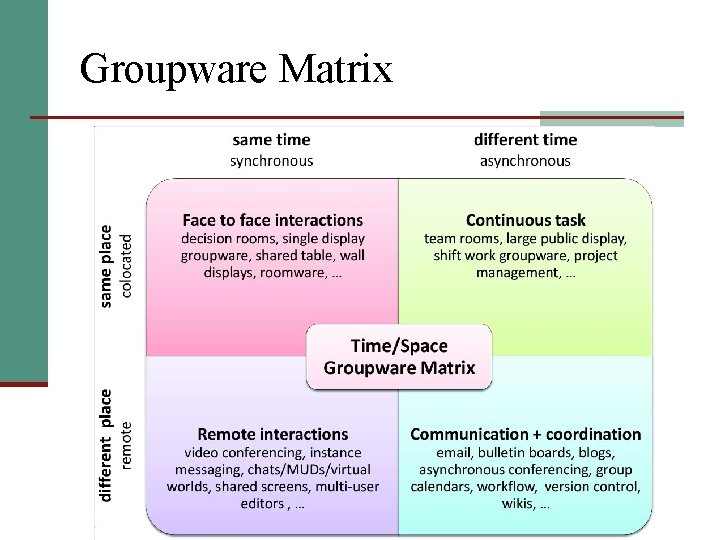 Groupware Matrix

same time
synchronous

different time
asynchronous

same place
colocated

different place
remote

Face to face interactions
decision rooms, single display groupware, shared table, wall displays, roomware, ...

Continuous task
team rooms, large public display, shift work groupware, project management, ...

Time/Space
Groupware Matrix

Remote interactions
video conferencing, instance messaging, chats/MUDs/virtual worlds, shared screens, multi-user editors , ...

Communication + coordination
email, bulletin boards, blogs, asynchronous conferencing, group calendars, workflow, version control, wikis, ...